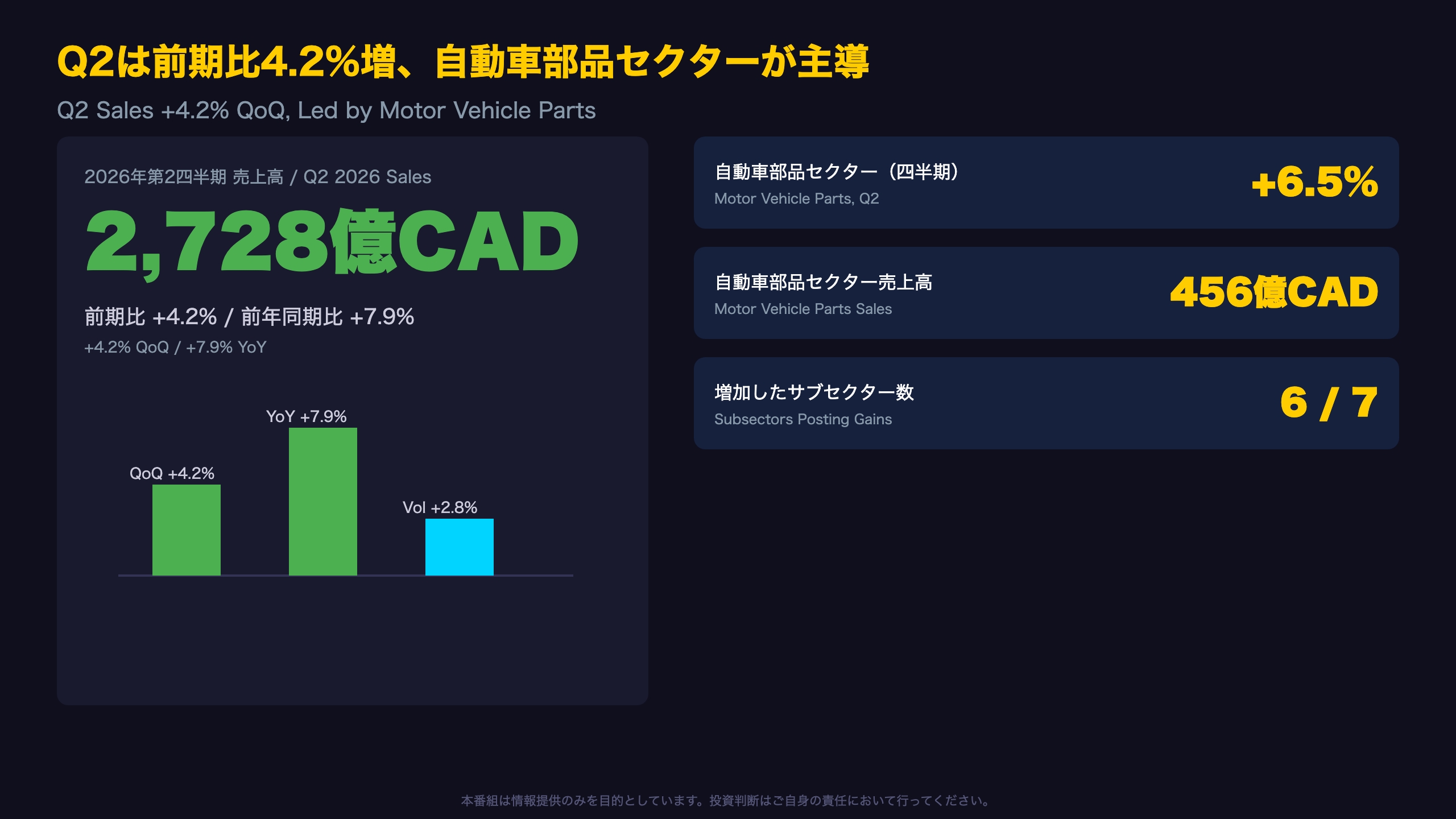 Q2は前期比4.2%増、自動車部品セクターが主導

Q2 Sales +4.2% QoQ, Led by Motor Vehicle Parts

2026年第2四半期 売上高 / Q2 2026 Sales

2,728億CAD

前期比 +4.2% / 前年同期比 +7.9%

+4.2% QoQ / +7.9% YoY

QoQ +4.2%

YoY +7.9%

Vol +2.8%

自動車部品セクター（四半期）

Motor Vehicle Parts, Q2

+6.5%

自動車部品セクター売上高

Motor Vehicle Parts Sales

456億CAD

増加したサブセクター数

Subsectors Posting Gains

6 / 7

本番組は情報提供のみを目的としています。投資判断はご自身の責任において行ってください。